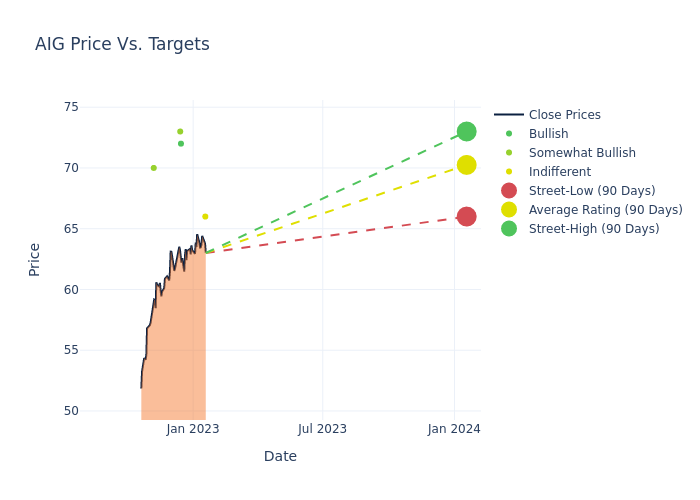 AIG Price Vs. Targets

Price

75
70
65
60
55
50

Jan 2023
Jul 2023
Jan 2024

Date

Close Prices
Bullish
Somewhat Bullish
Indifferent
Street-Low (90 Days)
Average Rating (90 Days)
Street-High (90 Days)